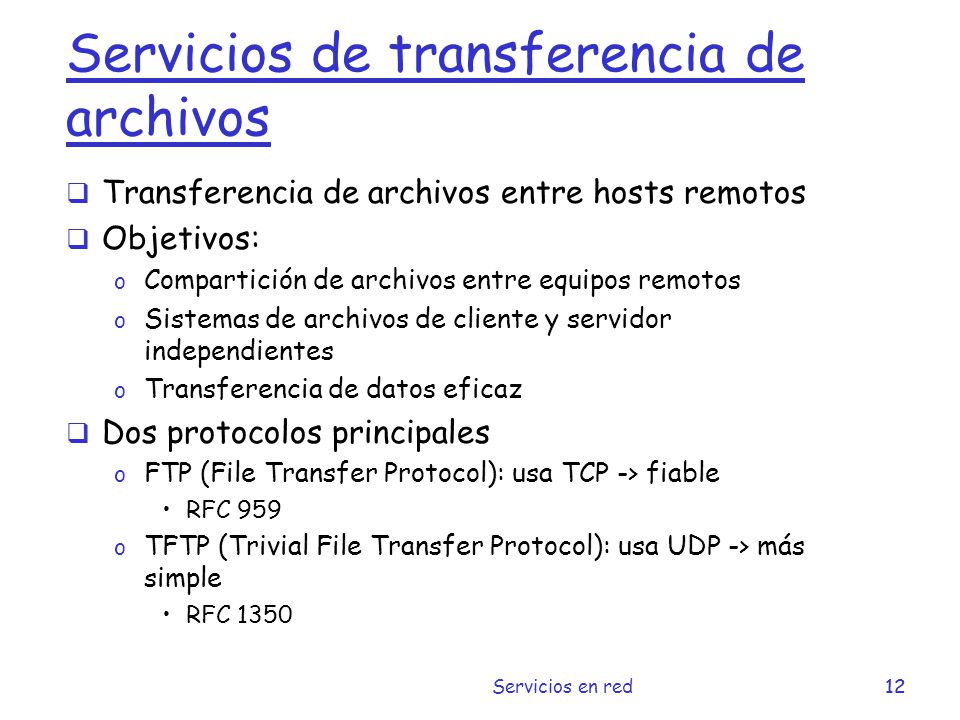 Servicios de transferencia de archivos

❑ Transferencia de archivos entre hosts remotos
❑ Objetivos:
o Compartición de archivos entre equipos remotos
o Sistemas de archivos de cliente y servidor independientes
o Transferencia de datos eficaz
❑ Dos protocolos principales
o FTP (File Transfer Protocol): usa TCP -> fiable
• RFC 959
o TFTP (Trivial File Transfer Protocol): usa UDP -> más simple
• RFC 1350

Servicios en red

12